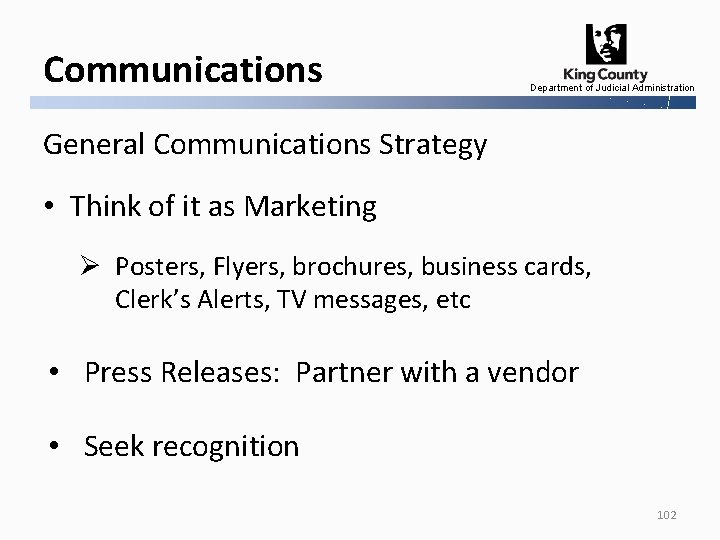 Communications

King County
Department of Judicial Administration

General Communications Strategy

• Think of it as Marketing

➢ Posters, Flyers, brochures, business cards, Clerk's Alerts, TV messages, etc

• Press Releases: Partner with a vendor

• Seek recognition

102